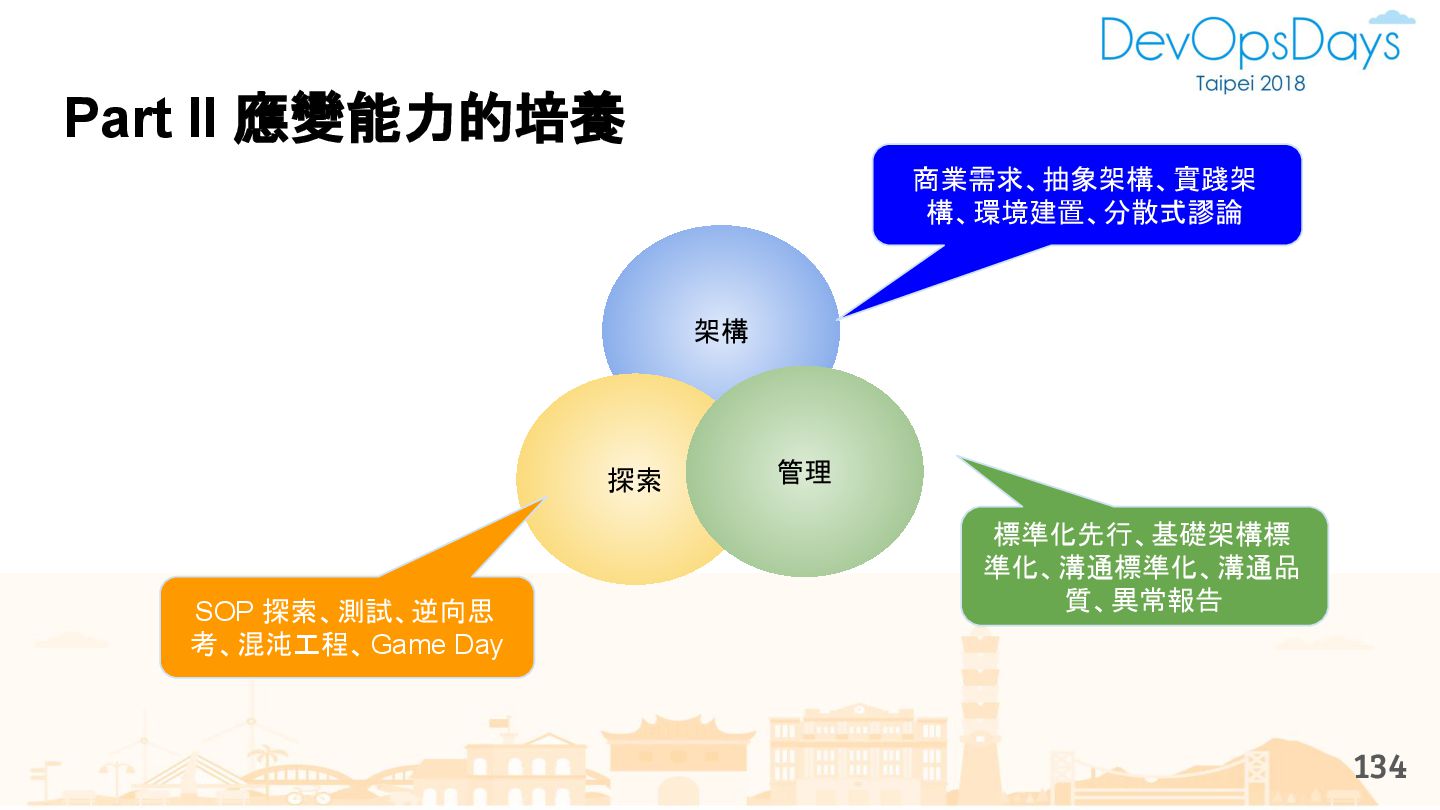 DevOpsDays
Taipei 2018

Part II 應變能力的培養

商業需求、抽象架構、實踐架構、環境建置、分散式謬論

架構

探索

管理

標準化先行、基礎架構標準化、溝通標準化、溝通品質、異常報告

SOP 探索、測試、逆向思考、混沌工程、Game Day

134